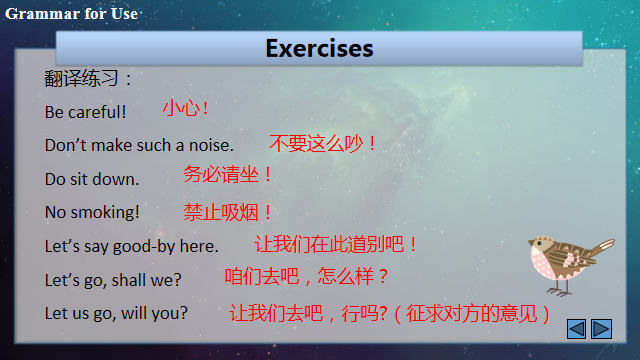 Grammar for Use

Exercises

翻译练习：

Be careful! 小心！

Don’t make such a noise. 不要这么吵！

Do sit down. 务必请坐！

No smoking! 禁止吸烟！

Let’s say good-by here. 让我们在此道别吧！

Let’s go, shall we? 咱们去吧，怎么样？

Let us go, will you? 让我们去吧，行吗?（征求对方的意见）